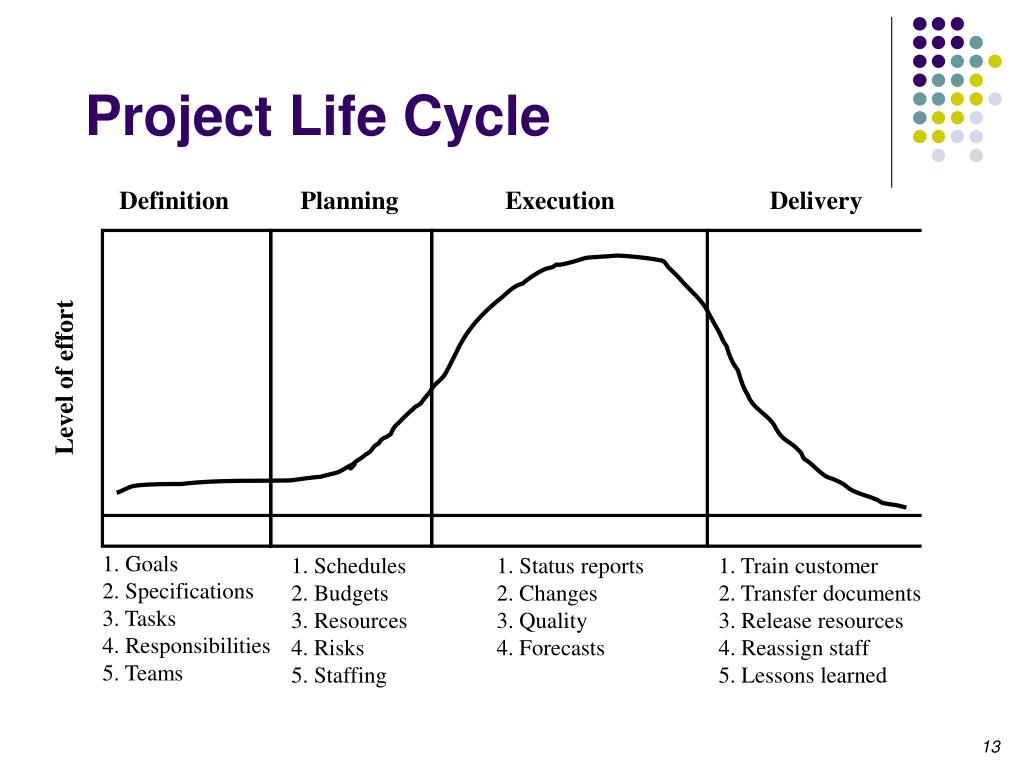 Project Life Cycle

Definition

Planning

Execution

Delivery

Level of effort

1. Goals
2. Specifications
3. Tasks
4. Responsibilities
5. Teams

1. Schedules
2. Budgets
3. Resources
4. Risks
5. Staffing

1. Status reports
2. Changes
3. Quality
4. Forecasts

1. Train customer
2. Transfer documents
3. Release resources
4. Reassign staff
5. Lessons learned

13